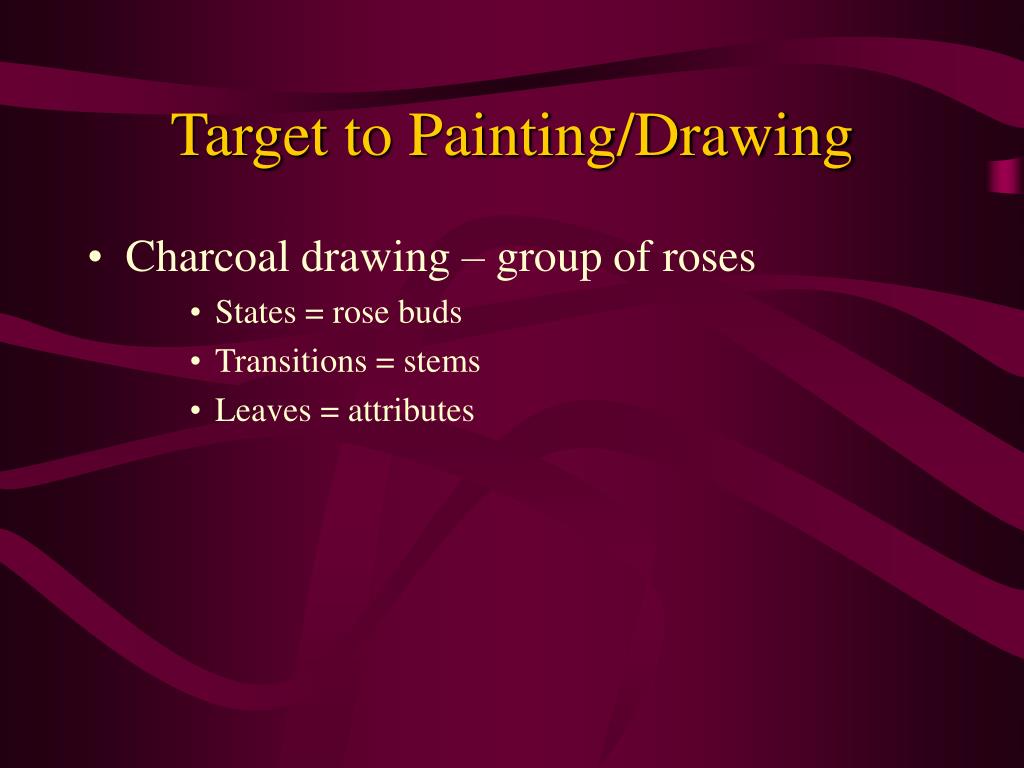 Target to Painting/Drawing

• Charcoal drawing – group of roses
  • States = rose buds
  • Transitions = stems
  • Leaves = attributes